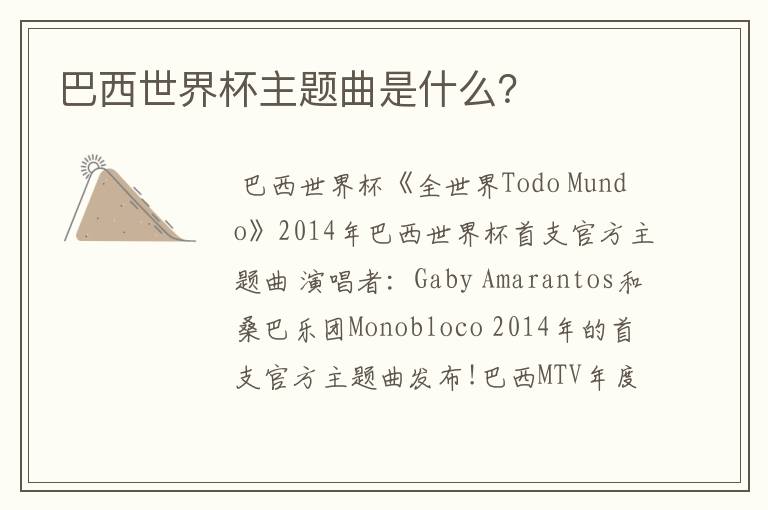 巴西世界杯主题曲是什么?

巴西世界杯《全世界Todo Mundo》2014年巴西世界杯首支官方主题曲 演唱者: Gaby Amarantos和桑巴乐团Monobloco 2014年的首支官方主题曲发布!巴西MTV年度